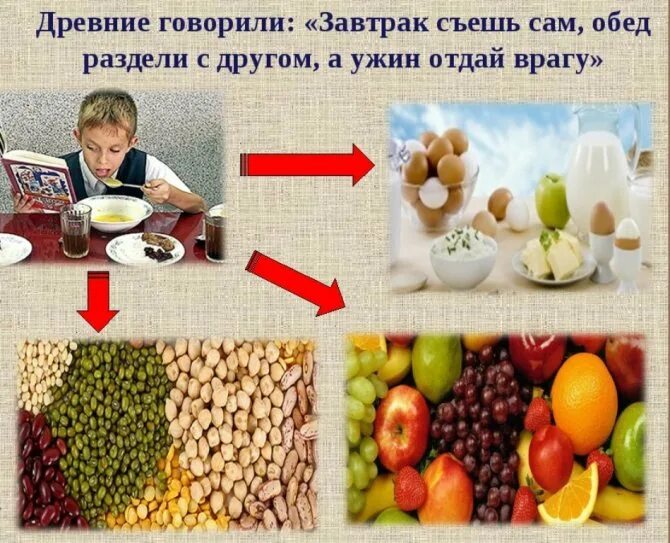 Древние говорили: «Завтрак съешь сам, обед раздели с другом, а ужин отдай врагу»